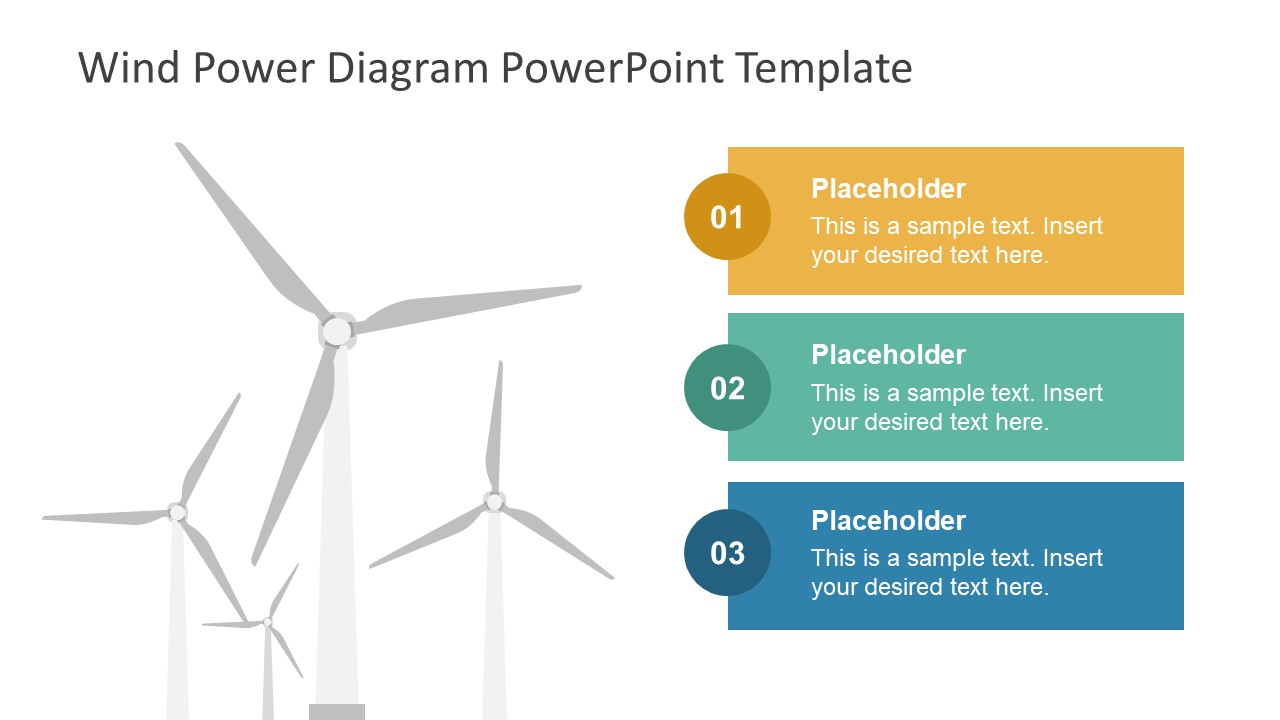 Wind Power Diagram PowerPoint Template

01

Placeholder

This is a sample text. Insert your desired text here.

02

Placeholder

This is a sample text. Insert your desired text here.

03

Placeholder

This is a sample text. Insert your desired text here.